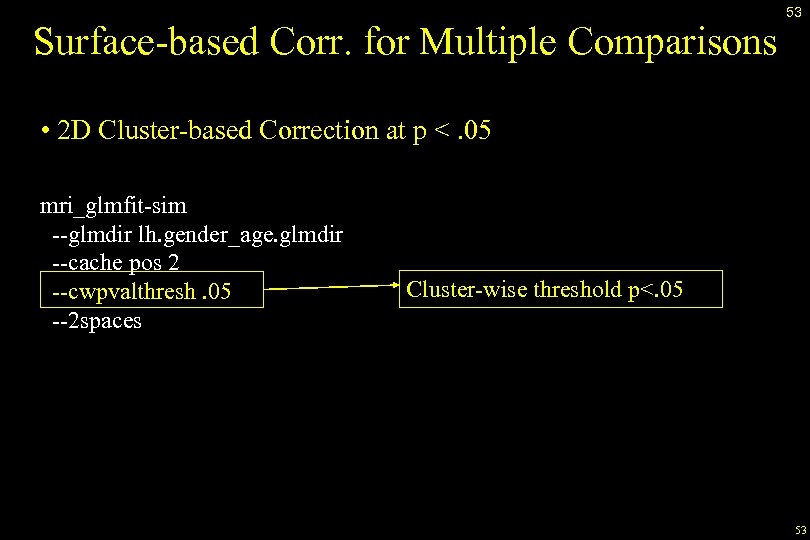 53

Surface-based Corr. for Multiple Comparisons

• 2D Cluster-based Correction at p < .05

mri_glmfit-sim
--glmdir lh.gender_age.glmdir
--cache pos 2
--cwpvalthresh .05
--2spaces

Cluster-wise threshold p<.05

53